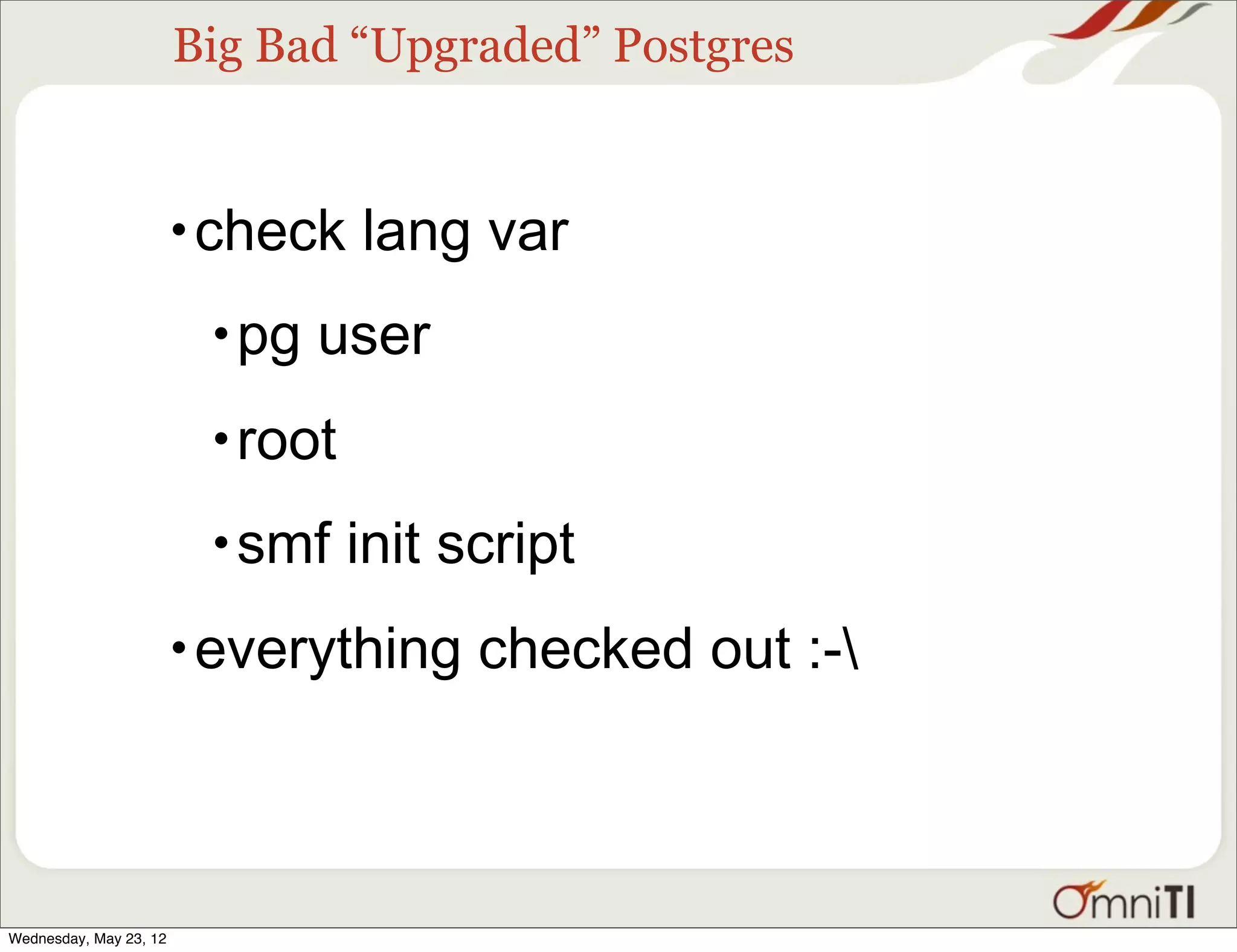 Big Bad “Upgraded” Postgres

• check lang var

• pg user

• root

• smf init script

• everything checked out :-\

OmniTI

Wednesday, May 23, 12